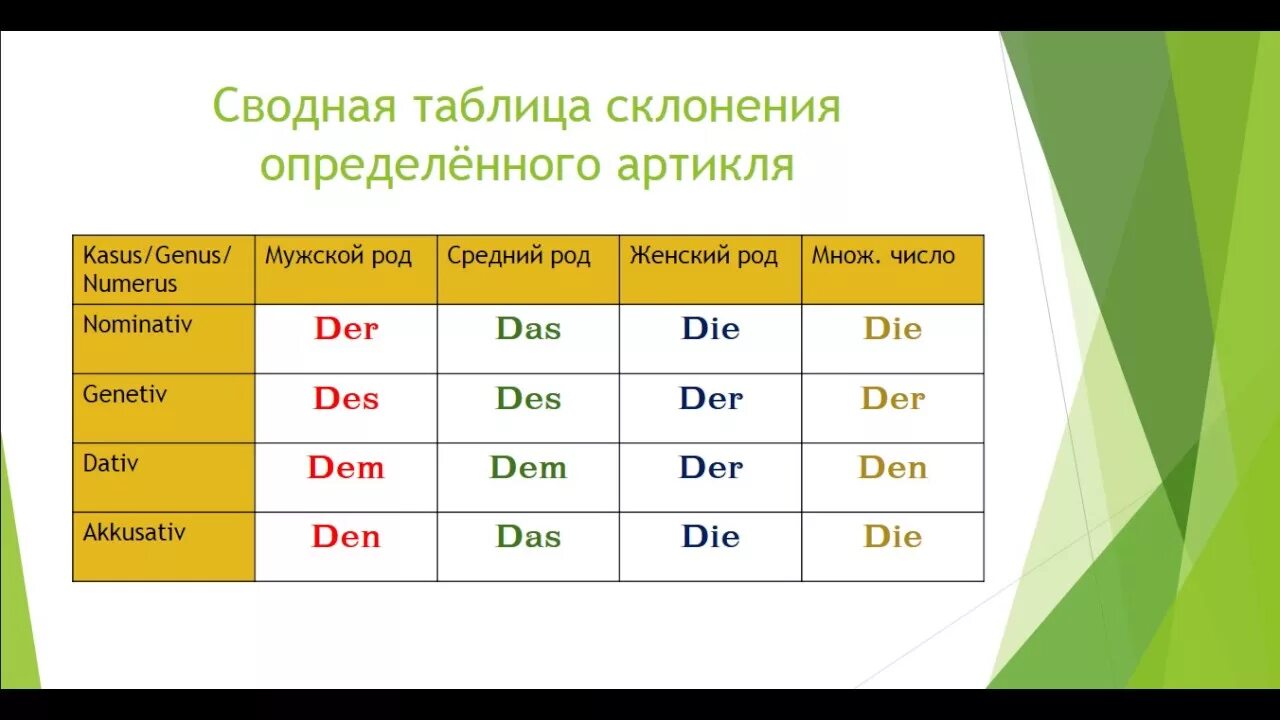 Сводная таблица склонения определённого артикля

| Kasus/Genus/ Numerus | Мужской род | Средний род | Женский род | Множ. число |
|---|---|---|---|---|
| Nominativ | Der | Das | Die | Die |
| Genetiv | Des | Des | Der | Der |
| Dativ | Dem | Dem | Der | Den |
| Akkusativ | Den | Das | Die | Die |